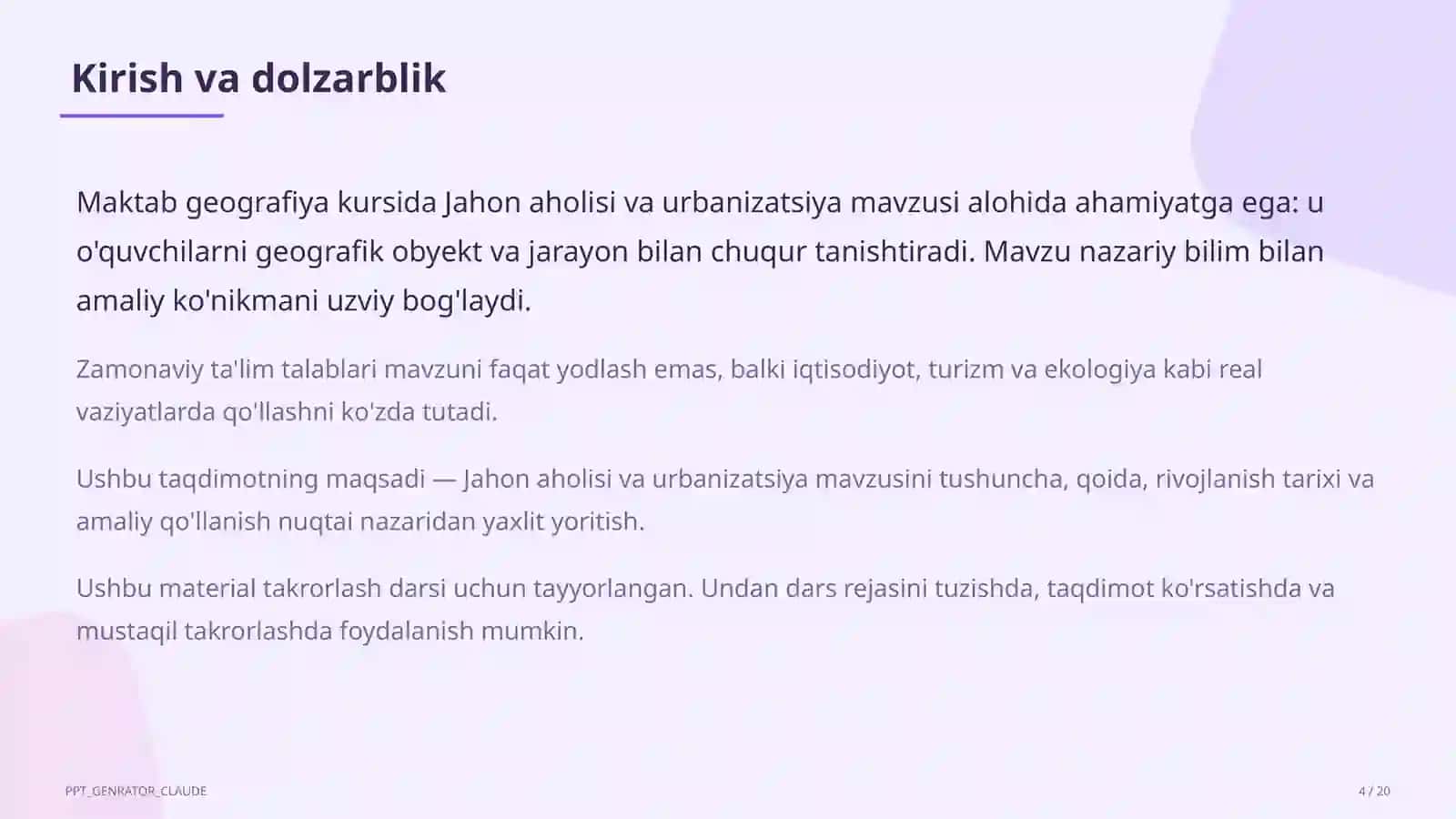 Kirish va dolzarblik

Maktab geografiya kursida Jahon aholisi va urbanizatsiya mavzusi alohida ahamiyatga ega: u o'quvchilarni geografik obyekt va jarayon bilan chuqur tanishtiradi. Mavzu nazariy bilim bilan amaliy ko'nikmani uzviy bog'laydi.

Zamonaviy ta'lim talablari mavzuni faqat yodlash emas, balki iqtisodiyot, turizm va ekologiya kabi real vaziyatlarda qo'llashni ko'zda tutadi.

Ushbu taqdimotning maqsadi — Jahon aholisi va urbanizatsiya mavzusini tushuncha, qoida, rivojlanish tarixi va amaliy qo'llanish nuqtai nazaridan yaxlit yoritish.

Ushbu material takrorlash darsi uchun tayyorlangan. Undan dars rejasini tuzishda, taqdimot ko'rsatishda va mustaqil takrorlashda foydalanish mumkin.

PPT_GENRATOR_CLAUDE

4 / 20